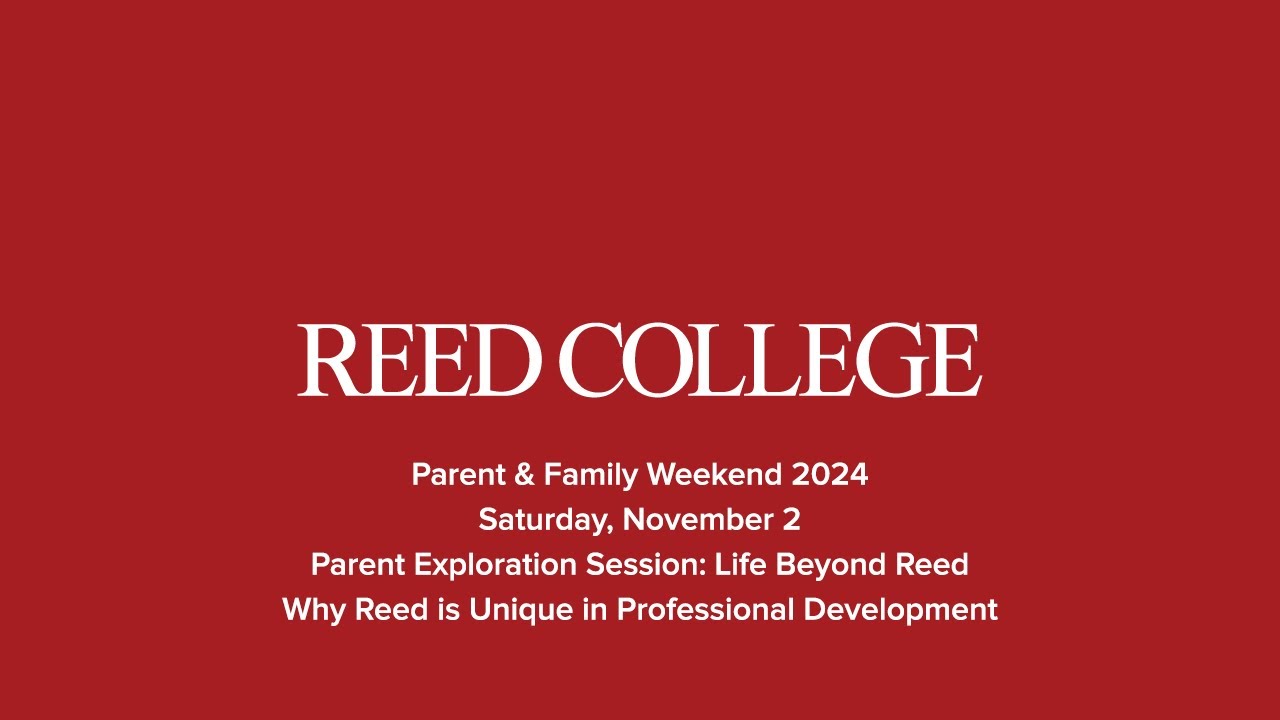 REED COLLEGE

Parent & Family Weekend 2024
Saturday, November 2
Parent Exploration Session: Life Beyond Reed
Why Reed is Unique in Professional Development